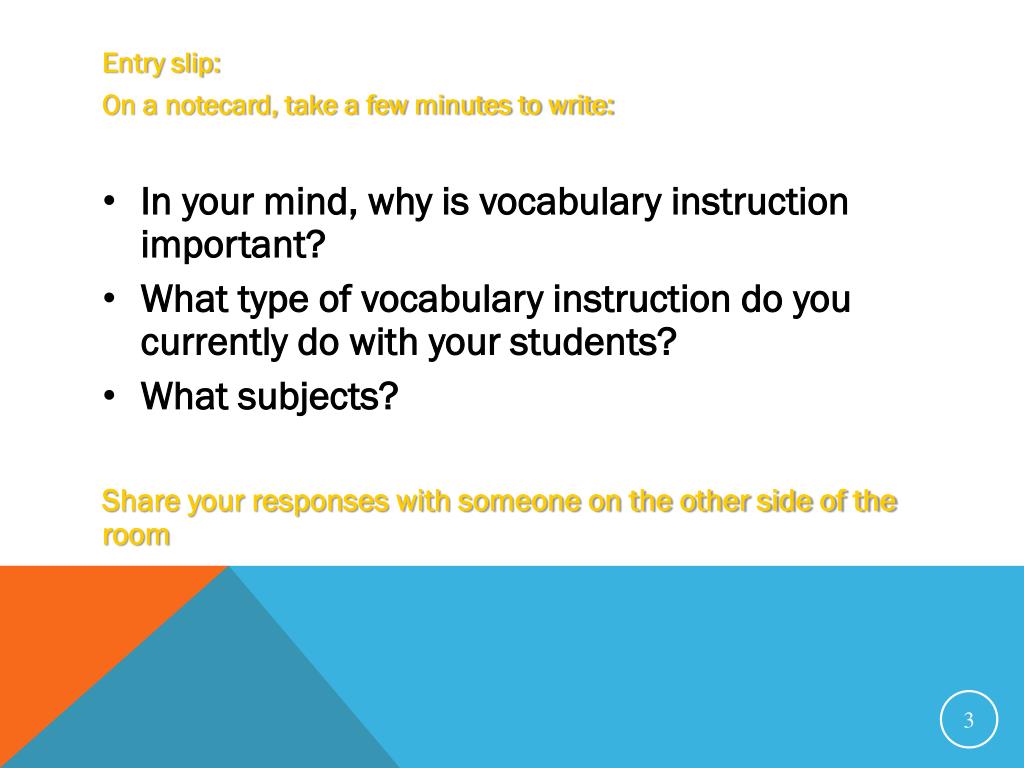 Entry slip:

On a notecard, take a few minutes to write:

• In your mind, why is vocabulary instruction important?
• What type of vocabulary instruction do you currently do with your students?
• What subjects?

Share your responses with someone on the other side of the room

3